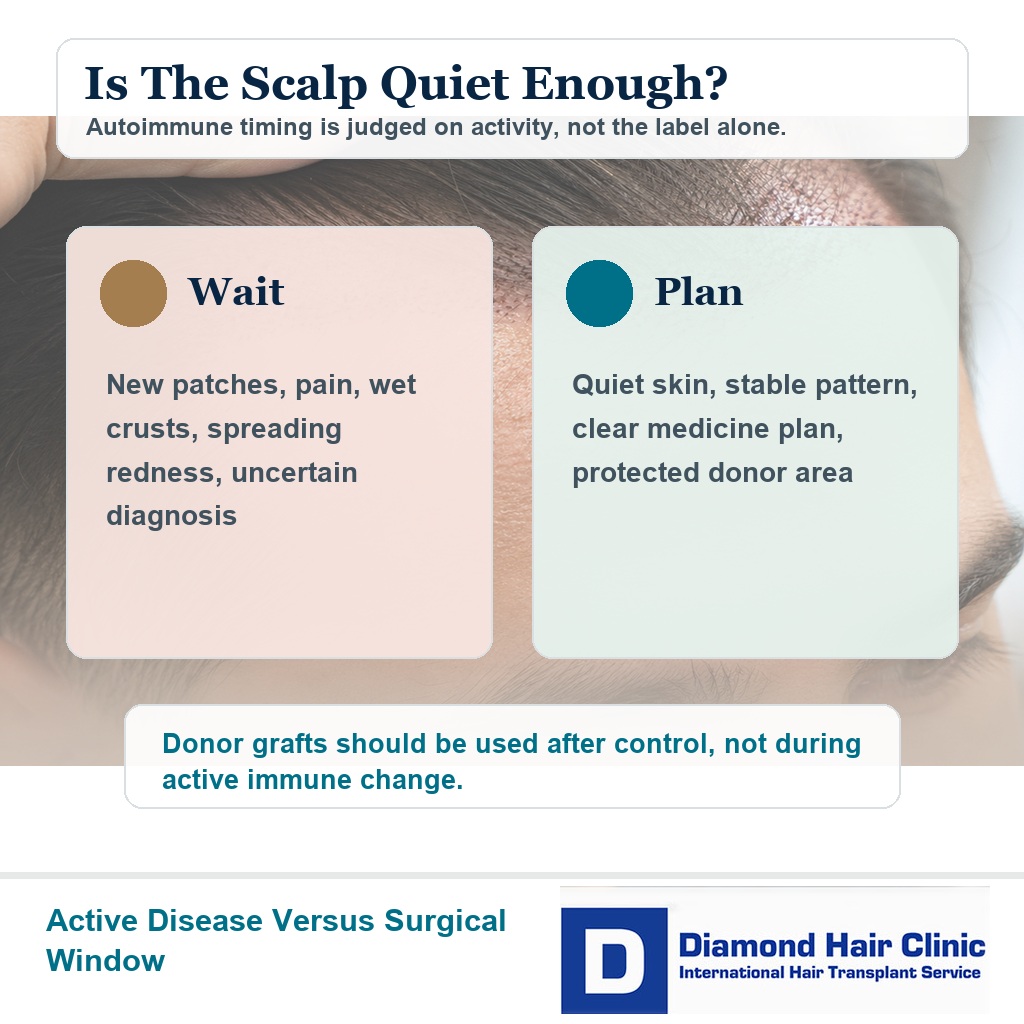 Is The Scalp Quiet Enough?
Autoimmune timing is judged on activity, not the label alone.

Wait

New patches, pain, wet crusts, spreading redness, uncertain diagnosis

Plan

Quiet skin, stable pattern, clear medicine plan, protected donor area

Donor grafts should be used after control, not during active immune change.

Active Disease Versus Surgical Window

D
Diamond Hair Clinic
International Hair Transplant Service